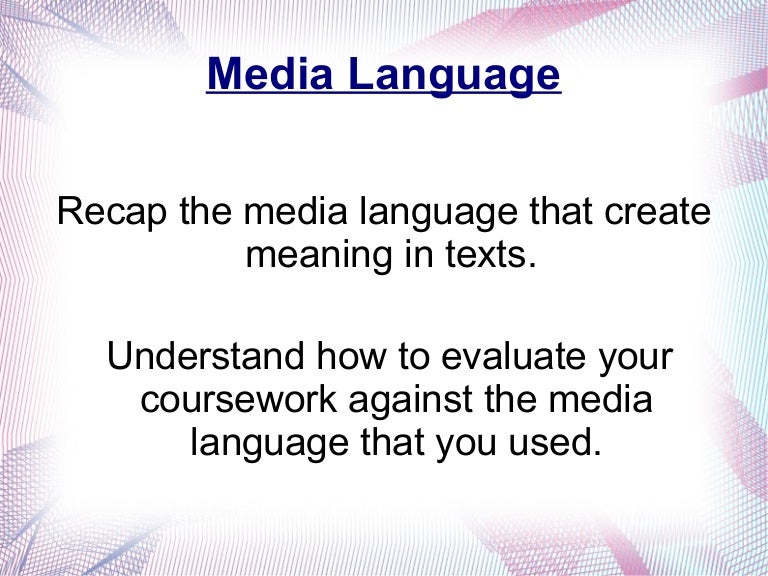 Media Language

Recap the media language that create meaning in texts.

Understand how to evaluate your coursework against the media language that you used.